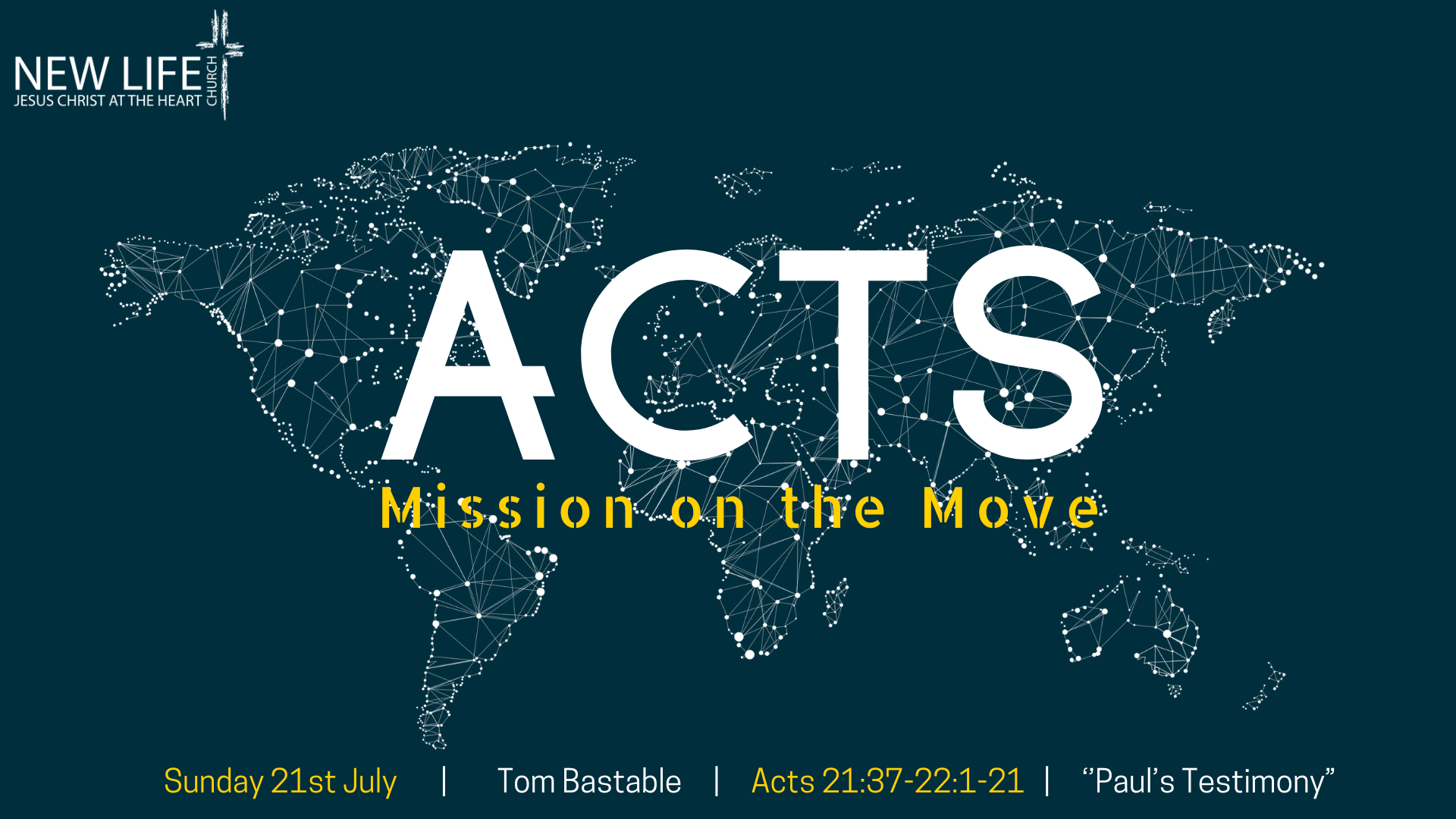 NEW LIFE CHURCH
JESUS CHRIST AT THE HEART

ACTS
Mission on the Move

Sunday 21st July | Tom Bastable | Acts 21:37-22:1-21 | “Paul’s Testimony”